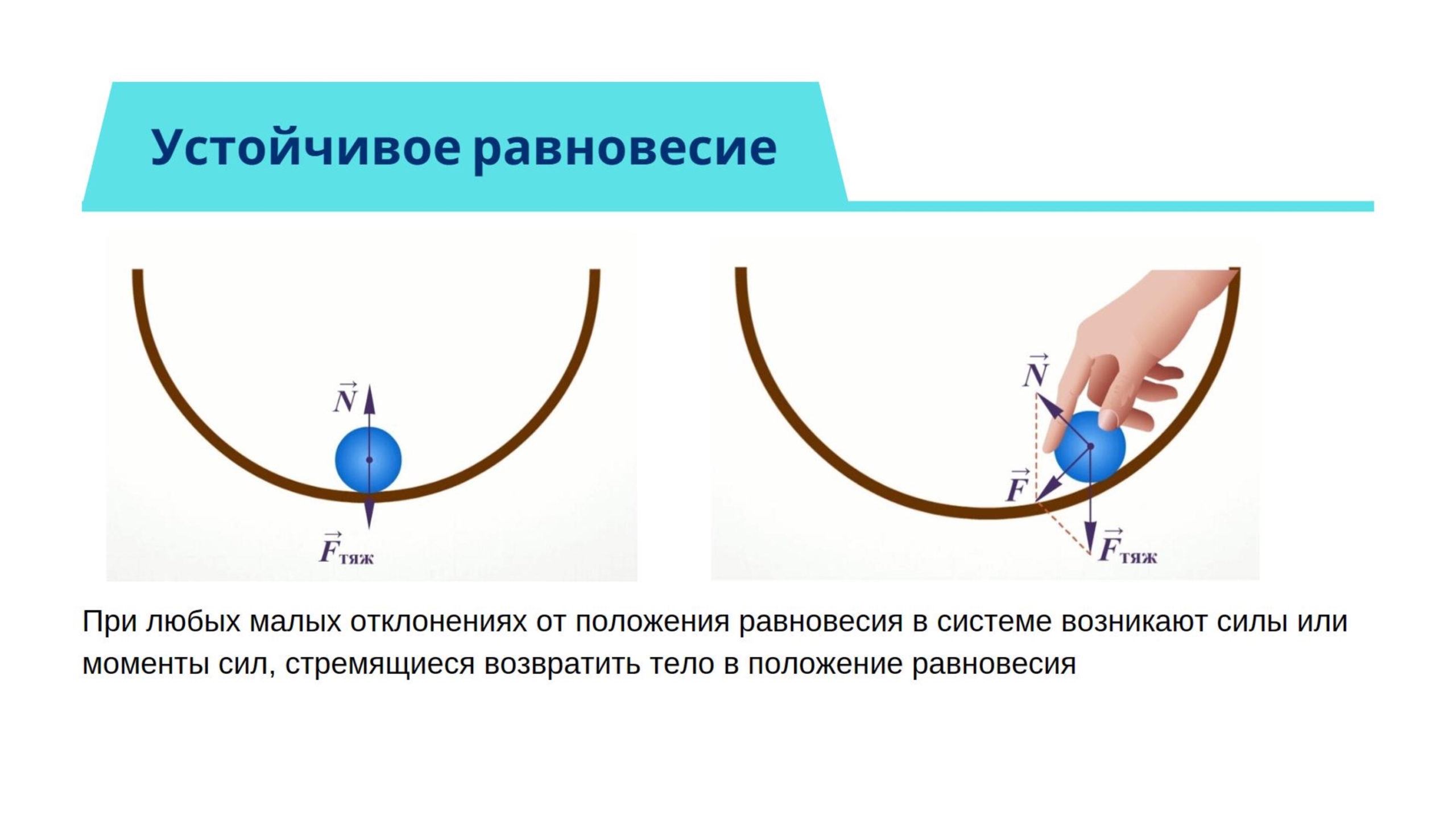 Устойчивое равновесие

$\vec{N}$

$\vec{F}_{тяж}$

$\vec{N}$

$\vec{F}$

$\vec{F}_{тяж}$

При любых малых отклонениях от положения равновесия в системе возникают силы или моменты сил, стремящиеся возвратить тело в положение равновесия